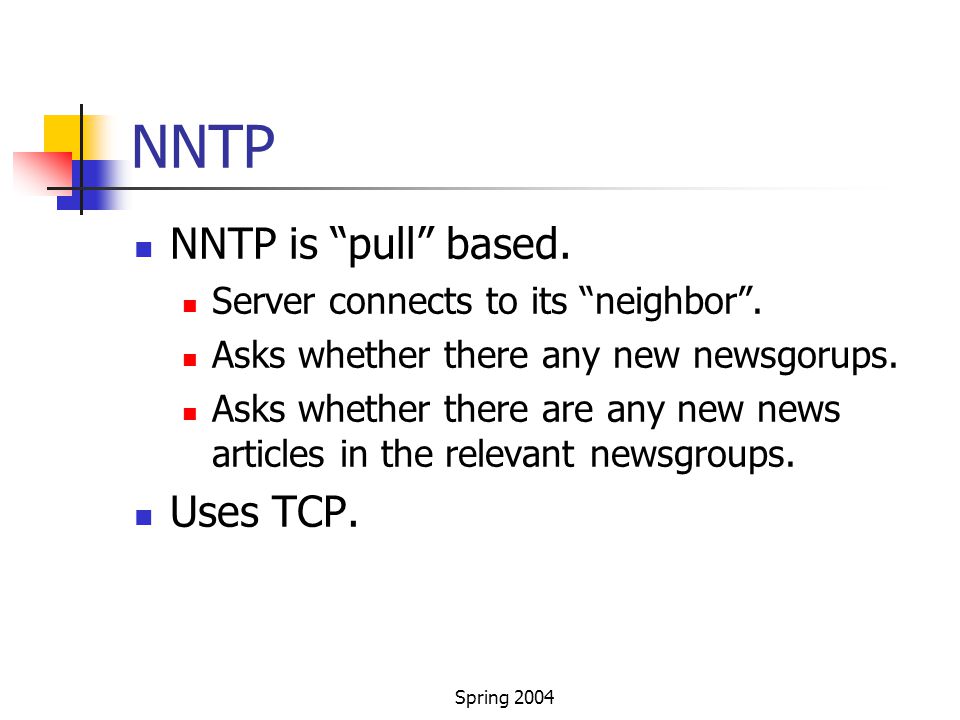 NNTP

- NNTP is “pull” based.
  - Server connects to its “neighbor”.
  - Asks whether there any new newsgorups.
  - Asks whether there are any new news articles in the relevant newsgroups.
- Uses TCP.

Spring 2004